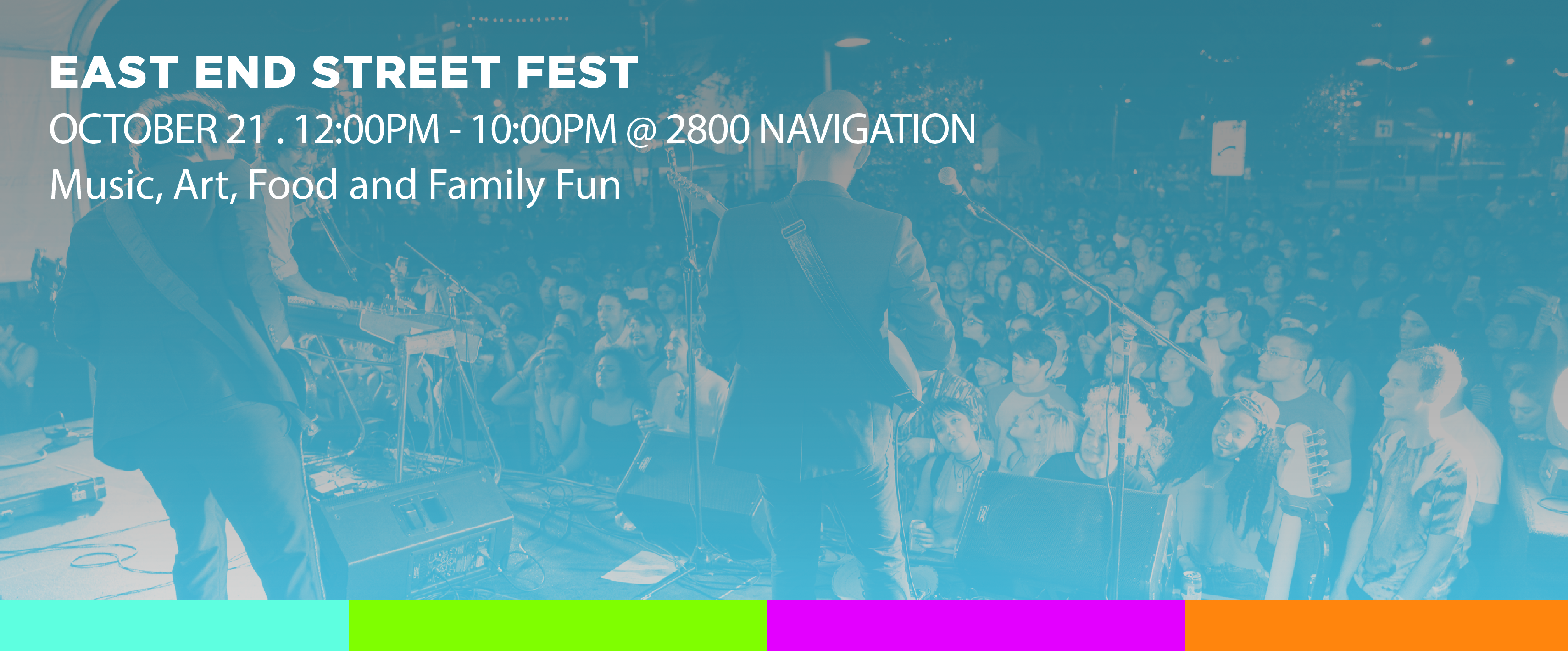 EAST END STREET FEST

OCTOBER 21 . 12:00PM - 10:00PM @ 2800 NAVIGATION

Music, Art, Food and Family Fun